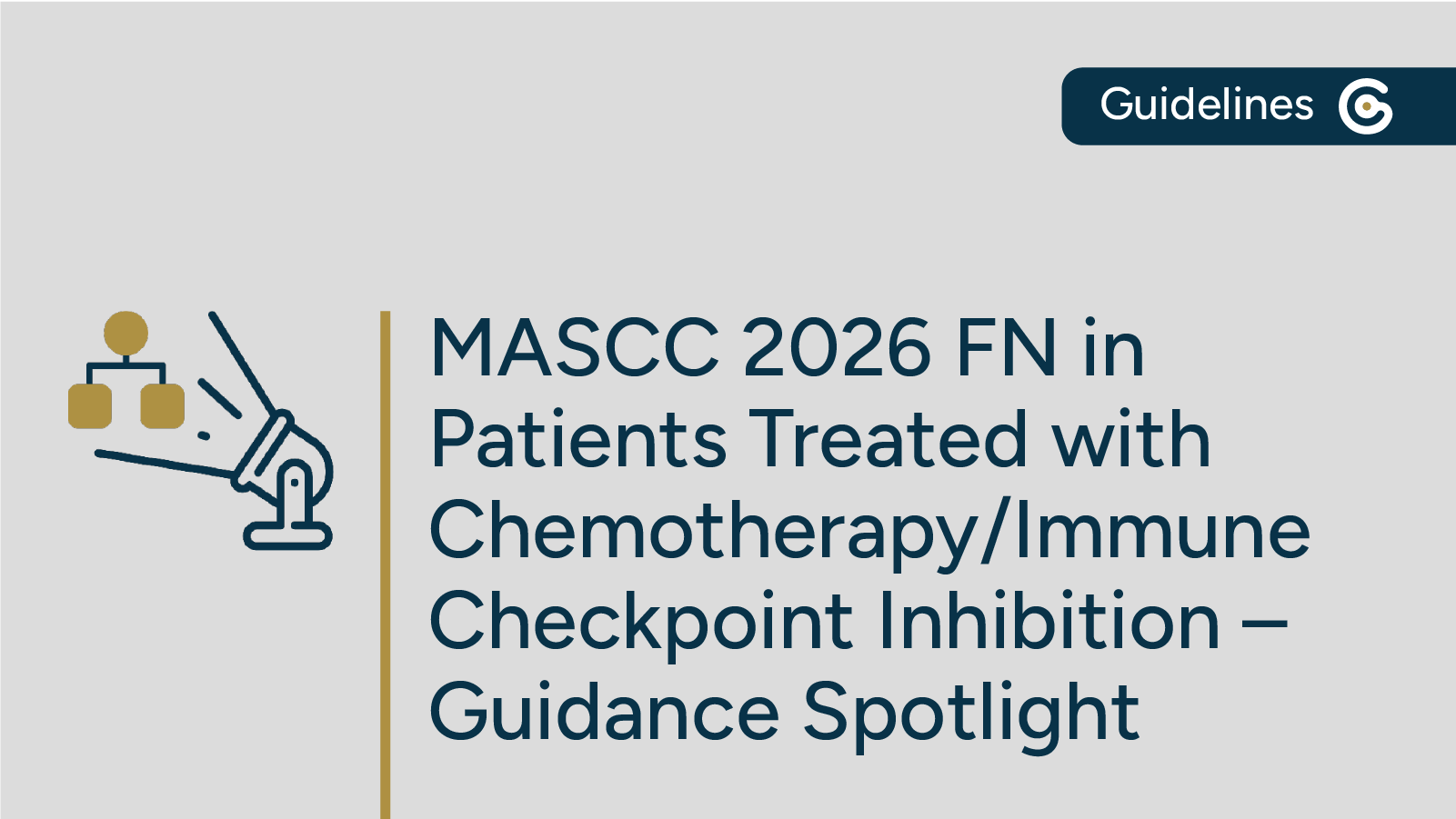 Guidelines

MASCC 2026 FN in Patients Treated with Chemotherapy/Immune Checkpoint Inhibition – Guidance Spotlight